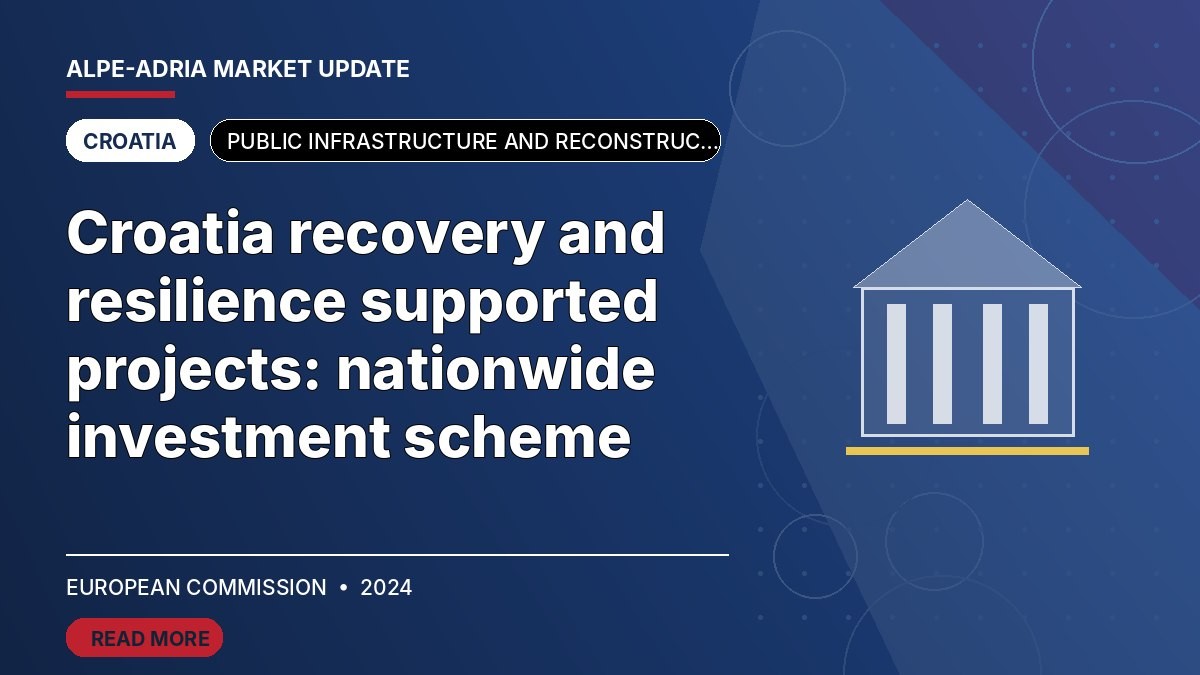 ALPE-ADRIA MARKET UPDATE

CROATIA

PUBLIC INFRASTRUCTURE AND RECONSTRUC...

Croatia recovery and resilience supported projects: nationwide investment scheme

EUROPEAN COMMISSION • 2024

READ MORE